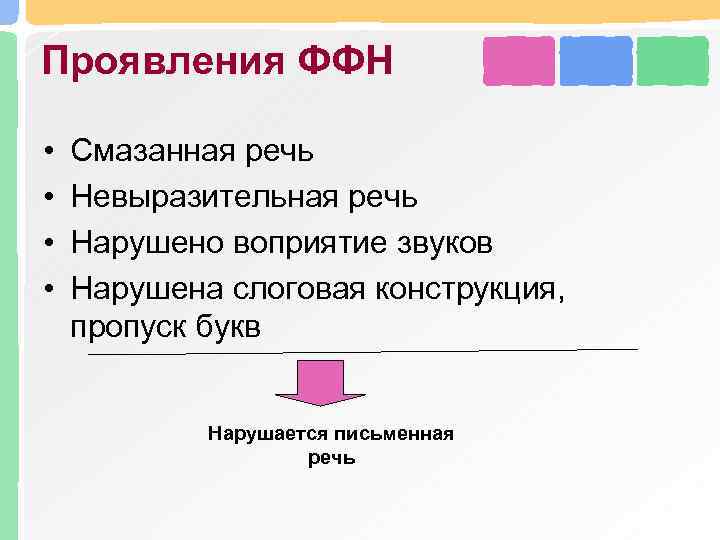 Проявления ФФН

• Смазанная речь
• Невыразительная речь
• Нарушено воприятие звуков
• Нарушена слоговая конструкция, пропуск букв

Нарушается письменная речь